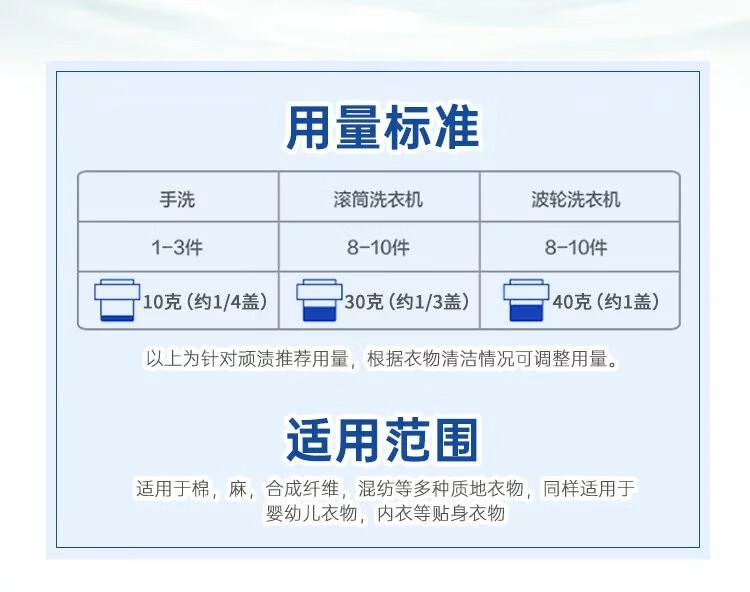 用量标准

| 手洗 | 滚筒洗衣机 | 波轮洗衣机 |
|---|---|---|
| 1-3件 | 8-10件 | 8-10件 |
| 10克（约1/4盖） | 30克（约1/3盖） | 40克（约1盖） |

以上为针对顽渍推荐用量，根据衣物清洁情况可调整用量。

适用范围

适用于棉，麻，合成纤维，混纺等多种质地衣物，同样适用于婴幼儿衣物，内衣等贴身衣物